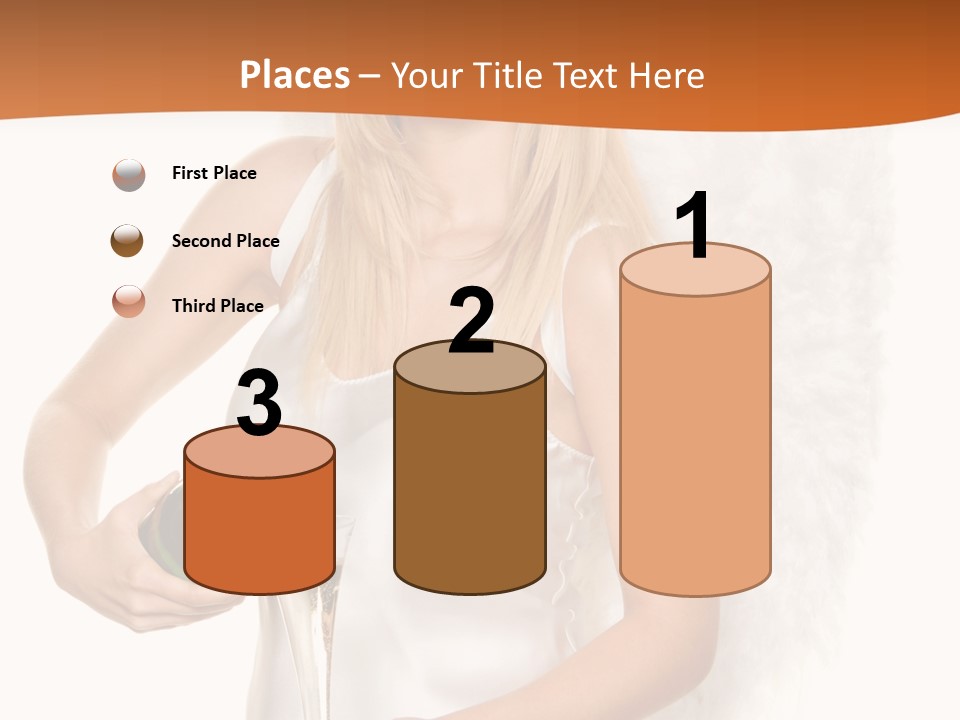 Places – Your Title Text Here

First Place

Second Place

Third Place

3

2

1